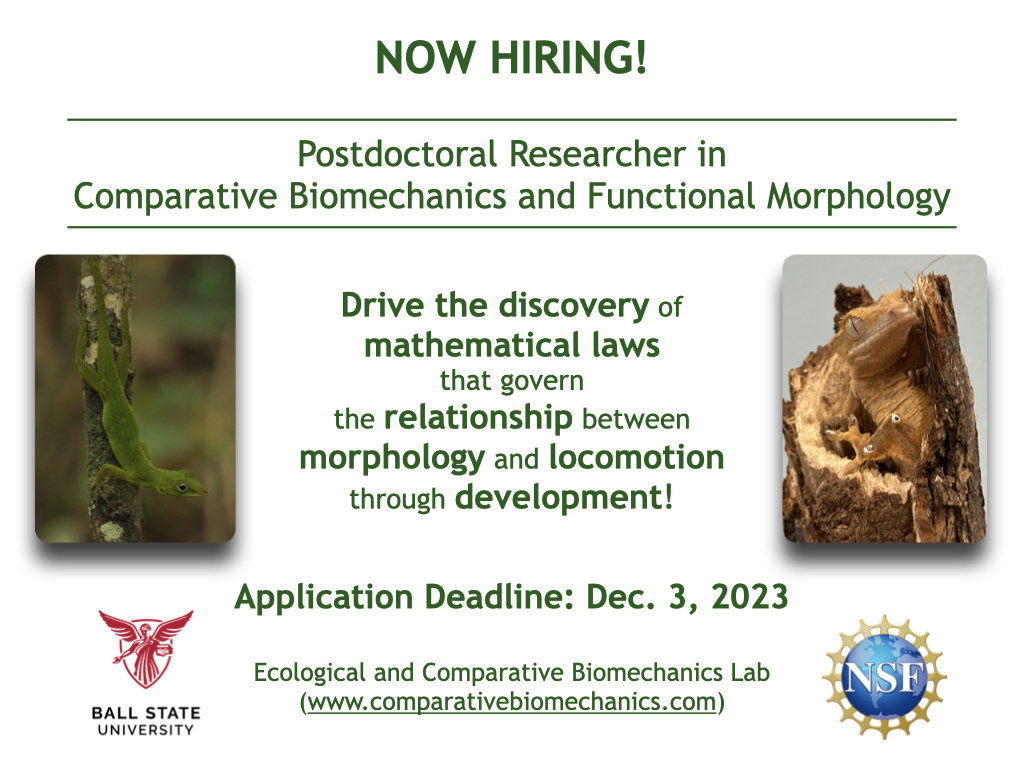 NOW HIRING!

Postdoctoral Researcher in Comparative Biomechanics and Functional Morphology

Drive the discovery of mathematical laws that govern the relationship between morphology and locomotion through development!

Application Deadline: Dec. 3, 2023

BALL STATE UNIVERSITY

Ecological and Comparative Biomechanics Lab (www.comparativebiomechanics.com)

NSF